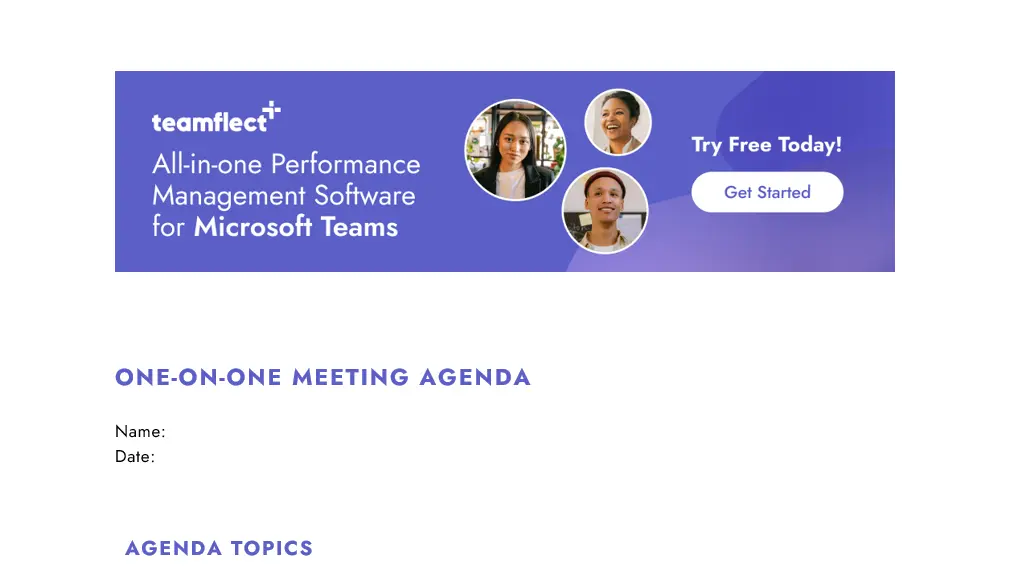 teamflect

All-in-one Performance Management Software for Microsoft Teams

Try Free Today!

Get Started

ONE-ON-ONE MEETING AGENDA

Name:
Date:

AGENDA TOPICS